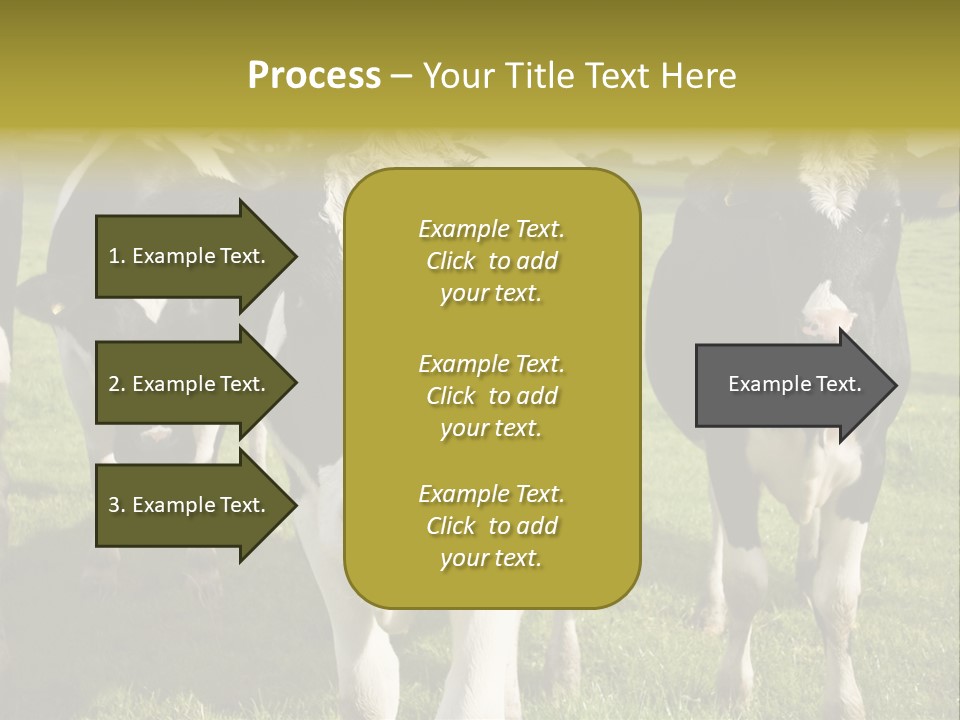 Process – Your Title Text Here

1. Example Text.

2. Example Text.

3. Example Text.

Example Text. Click to add your text.

Example Text. Click to add your text.

Example Text. Click to add your text.

Example Text.